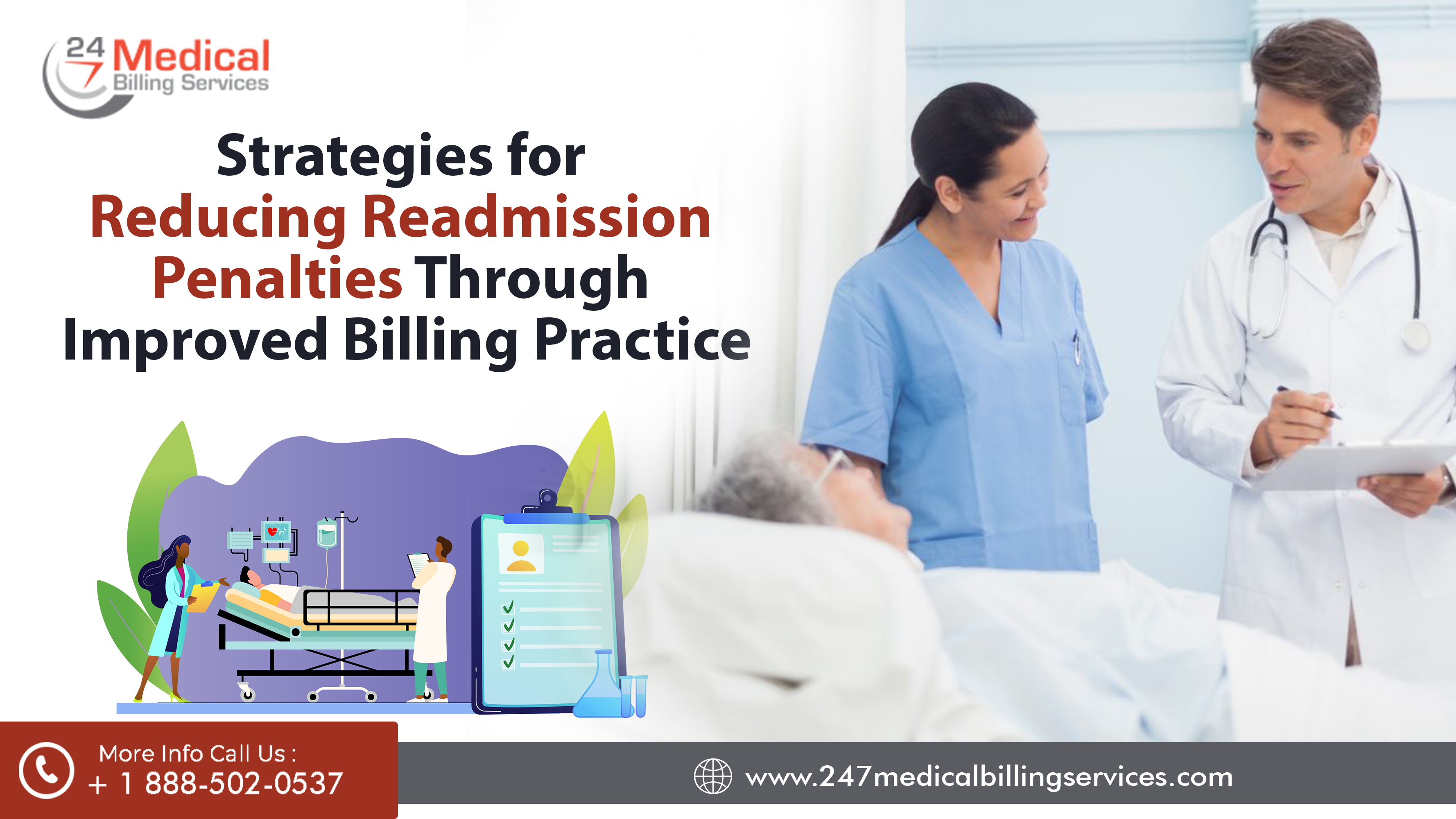 24 7 Medical Billing Services

Strategies for Reducing Readmission Penalties Through Improved Billing Practice

More Info Call Us :
+ 1 888-502-0537

www.247medicalbillingservices.com